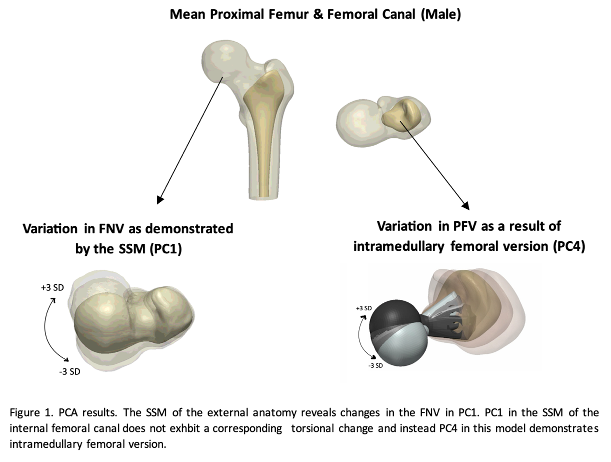 Mean Proximal Femur & Femoral Canal (Male)

Variation in FNV as demonstrated by the SSM (PC1)

+3 SD

-3 SD

Variation in PFV as a result of intramedullary femoral version (PC4)

+3 SD

-3 SD

Figure 1. PCA results. The SSM of the external anatomy reveals changes in the FNV in PC1. PC1 in the SSM of the internal femoral canal does not exhbit a corresponding torsional change and instead PC4 in this model demonstrates intramedullary femoral version.